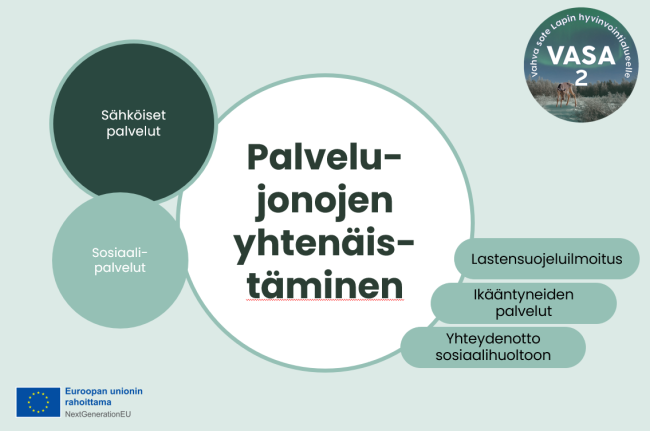 Vahva sote Lapin hyvinvointialueelle
VASA 2

Sähköiset palvelut

Sosiaali-palvelut

Palvelu-jonojen yhtenäis-täminen

Lastensuojeluilmoitus

Ikääntyneiden palvelut

Yhteydenotto sosiaalihuoltoon

Euroopan unionin rahoittama
NextGenerationEU